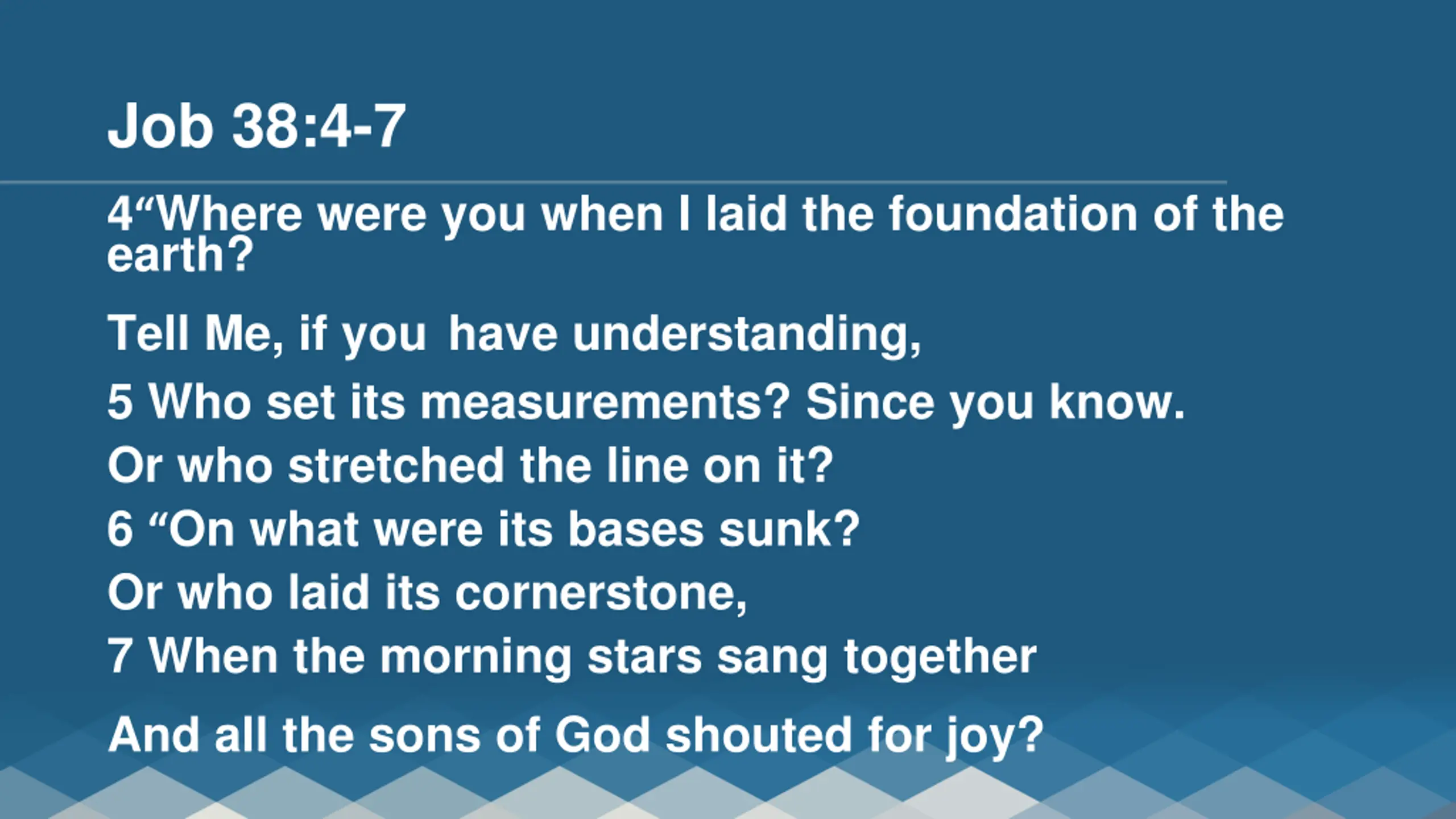 Job 38:4-7

4“Where were you when I laid the foundation of the earth?

Tell Me, if you have understanding,

5 Who set its measurements? Since you know.

Or who stretched the line on it?

6 “On what were its bases sunk?

Or who laid its cornerstone,

7 When the morning stars sang together

And all the sons of God shouted for joy?